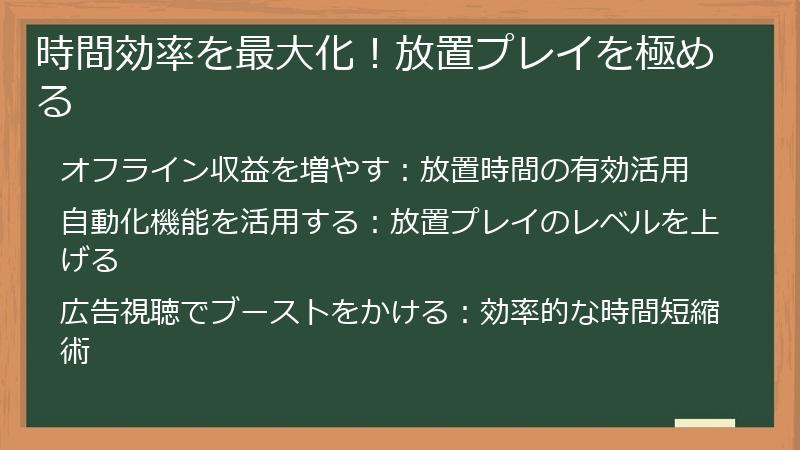 時間効率を最大化！放置プレイを極める

オフライン収益を増やす：放置時間の有効活用

自動化機能を活用する：放置プレイのレベルを上げる

広告視聴でブーストをかける：効率的な時間短縮術